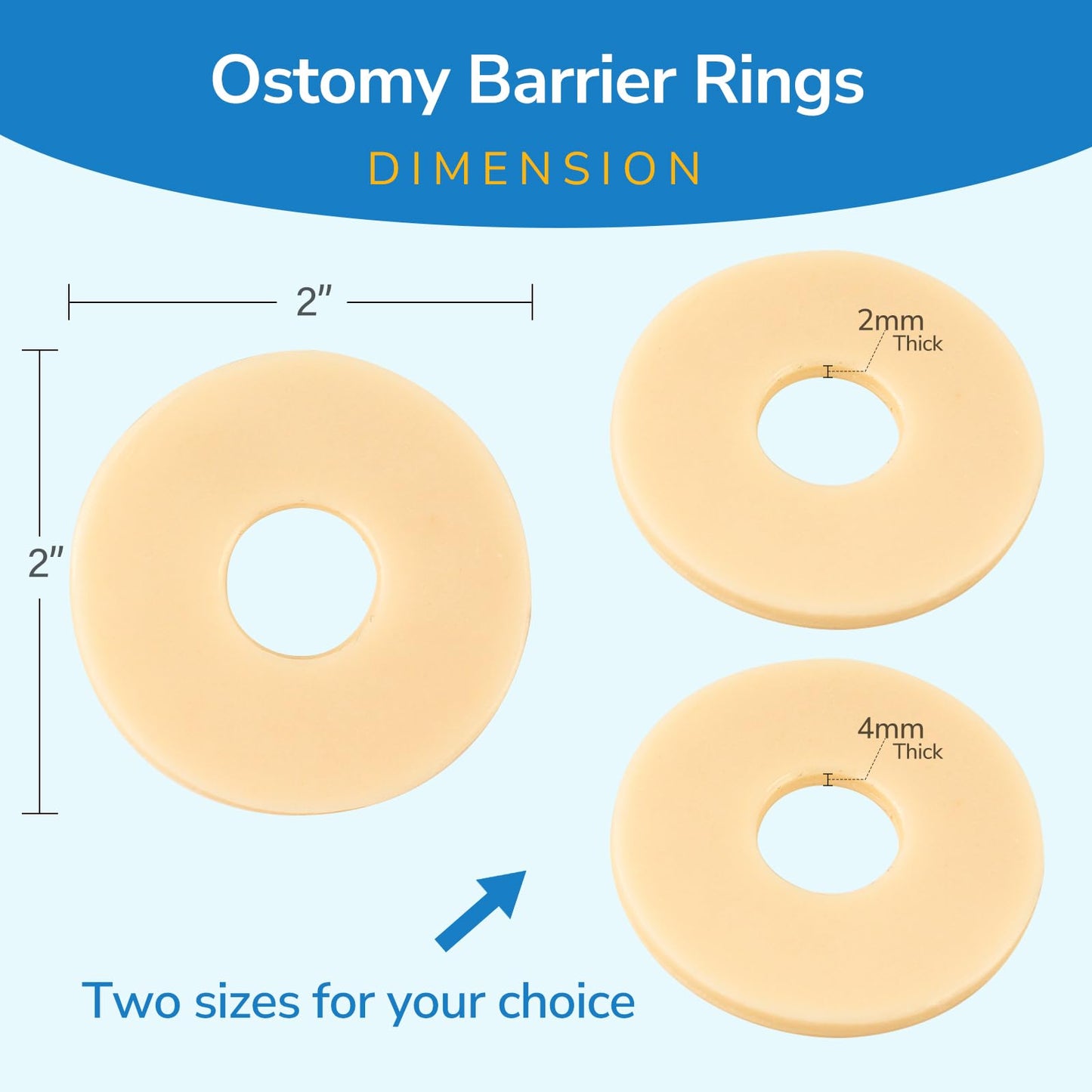 Ostomy Barrier Rings

DIMENSION

2″

2″

2mm Thick

4mm Thick

Two sizes for your choice